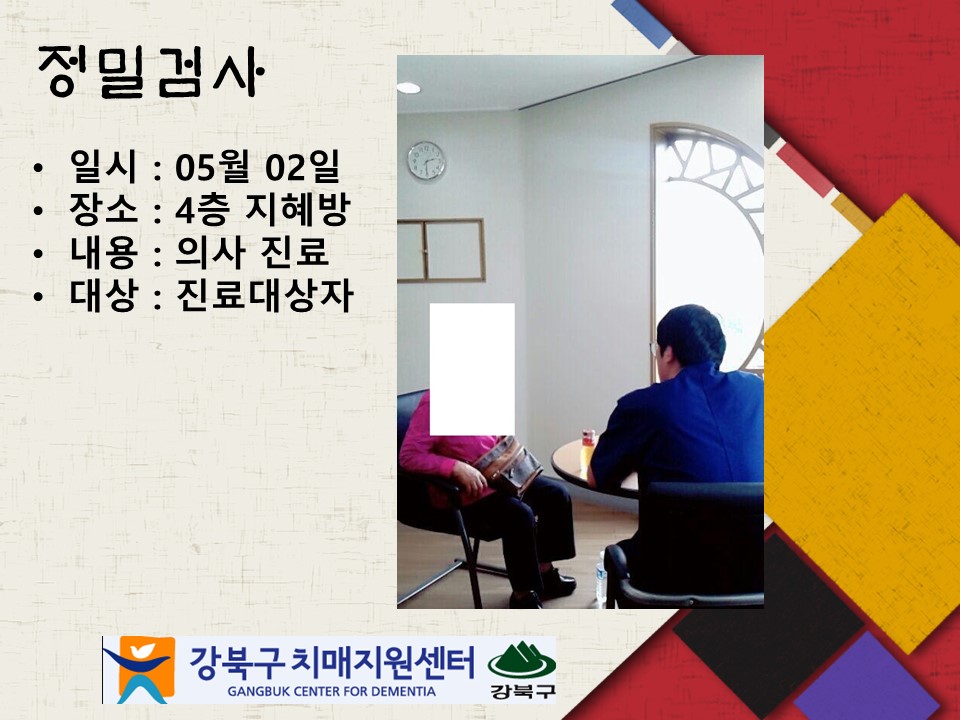 정밀검사

• 일시 : 05월 02일
• 장소 : 4층 지혜방
• 내용 : 의사 진료
• 대상 : 진료대상자

강북구 치매지원센터
GANGBUK CENTER FOR DEMENTIA
강북구